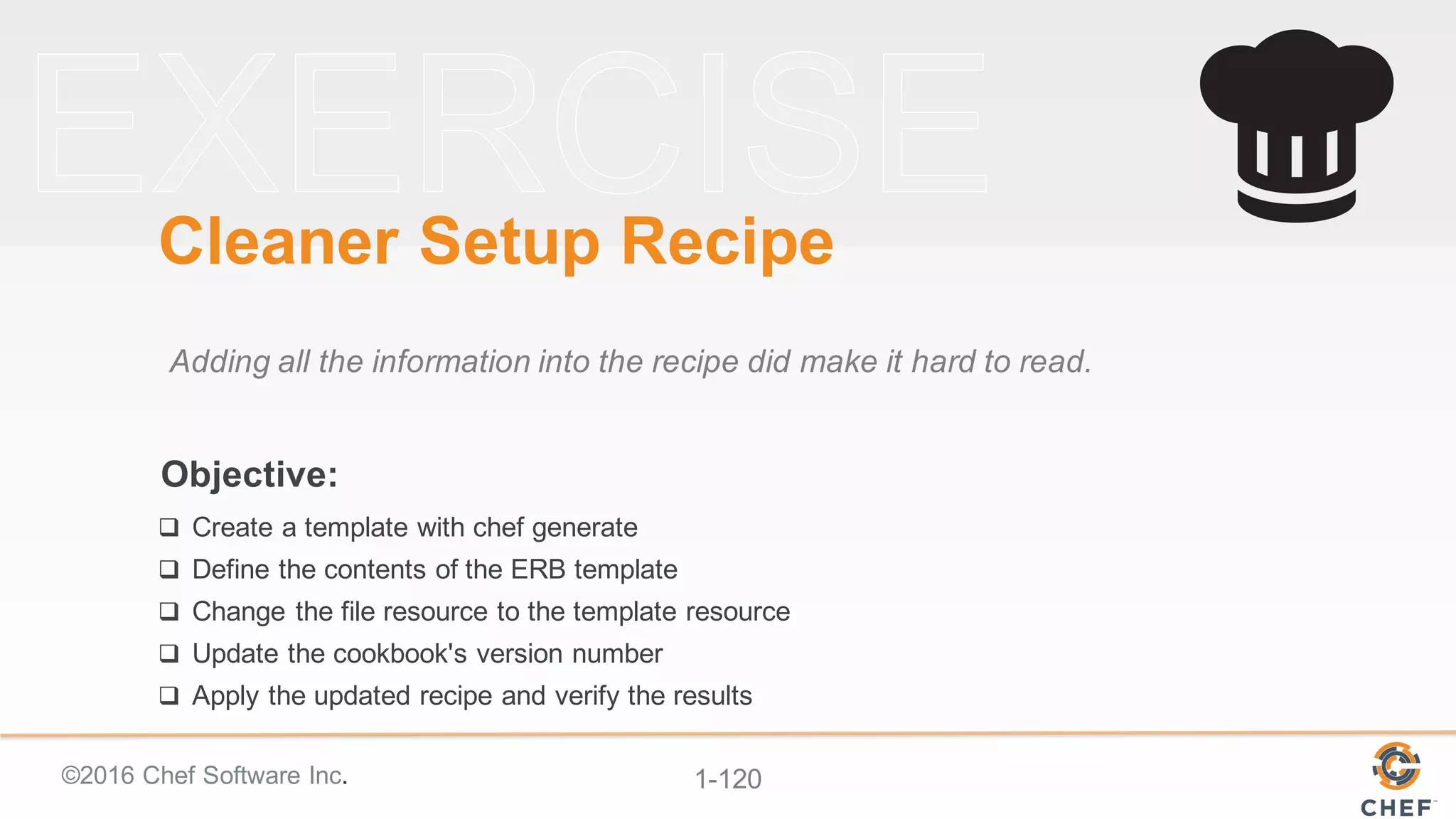 EXERCISE

Cleaner Setup Recipe

Adding all the information into the recipe did make it hard to read.

Objective:

❑ Create a template with chef generate
❑ Define the contents of the ERB template
❑ Change the file resource to the template resource
❑ Update the cookbook's version number
❑ Apply the updated recipe and verify the results

©2016 Chef Software Inc.

1-120

CHEF